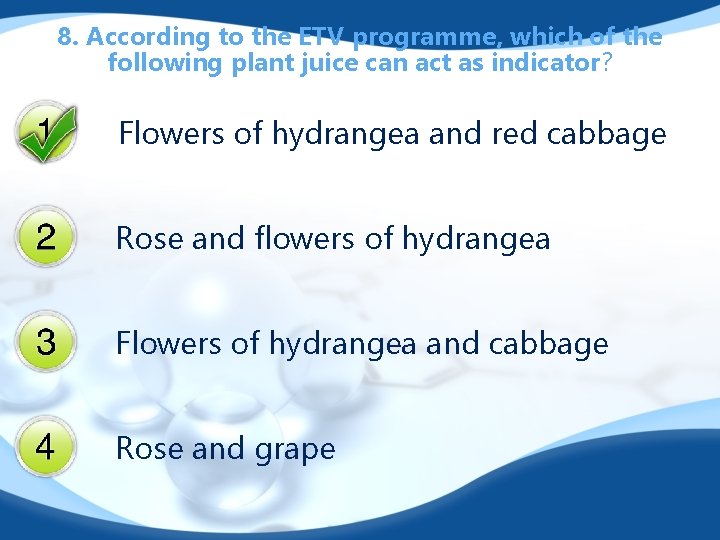 8. According to the ETV programme, which of the following plant juice can act as indicator?

1 Flowers of hydrangea and red cabbage

2 Rose and flowers of hydrangea

3 Flowers of hydrangea and cabbage

4 Rose and grape